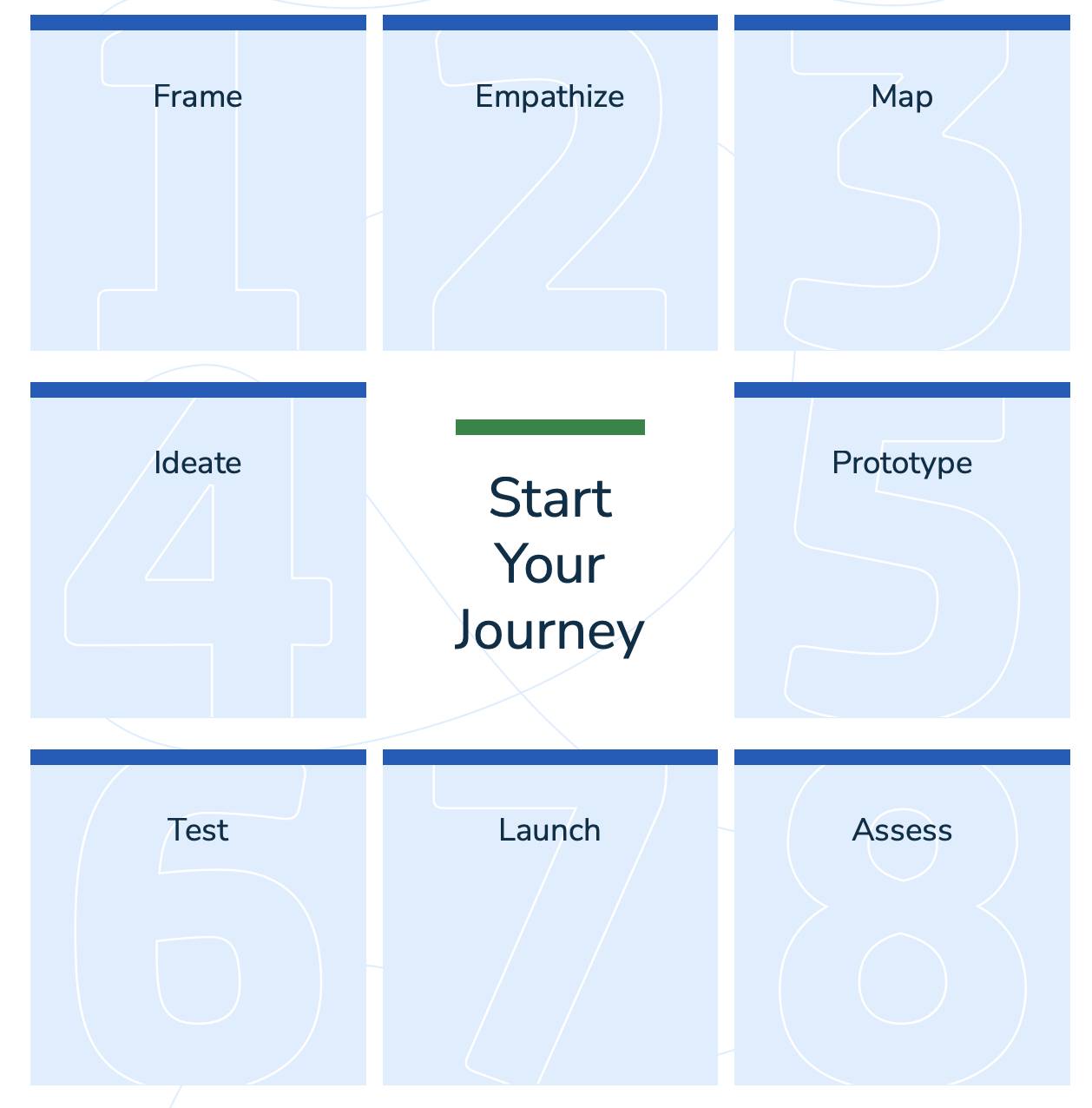 1
Frame

2
Empathize

3
Map

4
Ideate

Start Your Journey

5
Prototype

6
Test

7
Launch

8
Assess